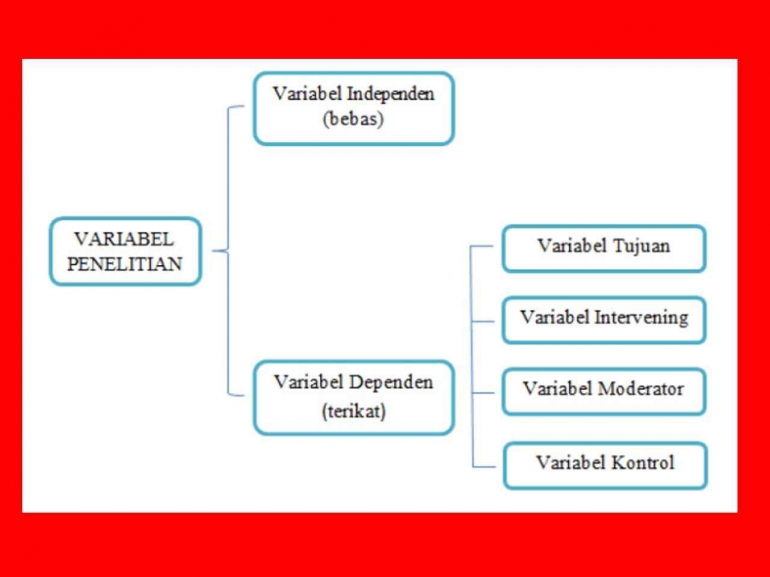 VARIABEL PENELITIAN

Variabel Independen (bebas)

Variabel Dependen (terikat)

Variabel Tujuan

Variabel Intervening

Variabel Moderator

Variabel Kontrol